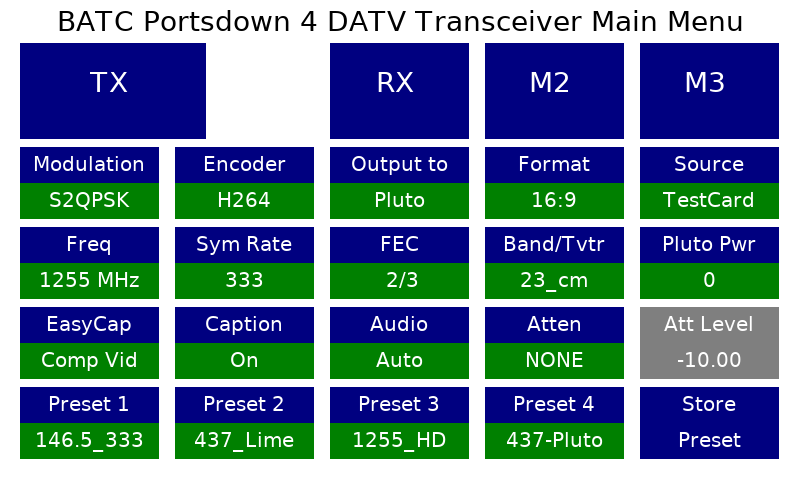 BATC Portsdown 4 DATV Transceiver Main Menu

TX

RX

M2

M3

Modulation
S2QPSK

Encoder
H264

Output to
Pluto

Format
16:9

Source
TestCard

Freq
1255 MHz

Sym Rate
333

FEC
2/3

Band/Tvtr
23_cm

Pluto Pwr
0

EasyCap
Comp Vid

Caption
On

Audio
Auto

Atten
NONE

Att Level
-10.00

Preset 1
146.5_333

Preset 2
437_Lime

Preset 3
1255_HD

Preset 4
437-Pluto

Store
Preset